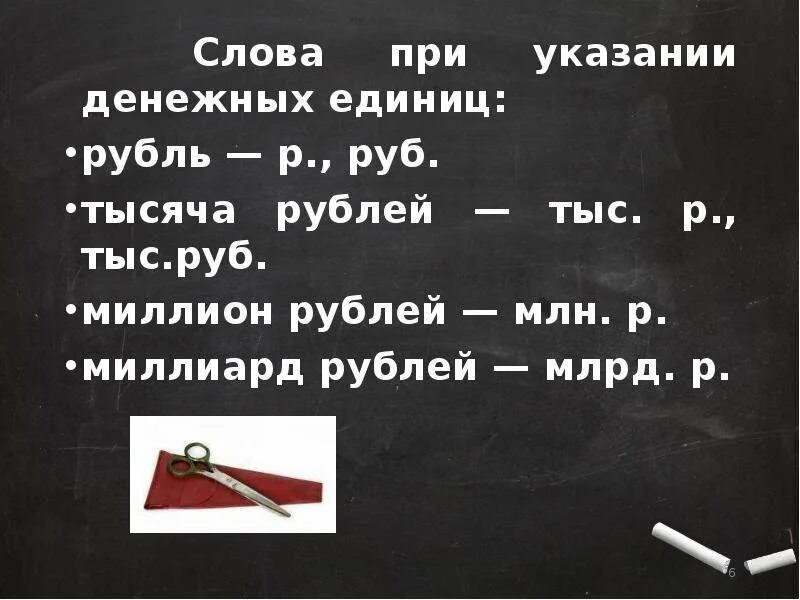 Слова при указании денежных единиц:

•рубль — р., руб.

•тысяча рублей — тыс. р., тыс.руб.

•миллион рублей — млн. р.

•миллиард рублей — млрд. р.

6